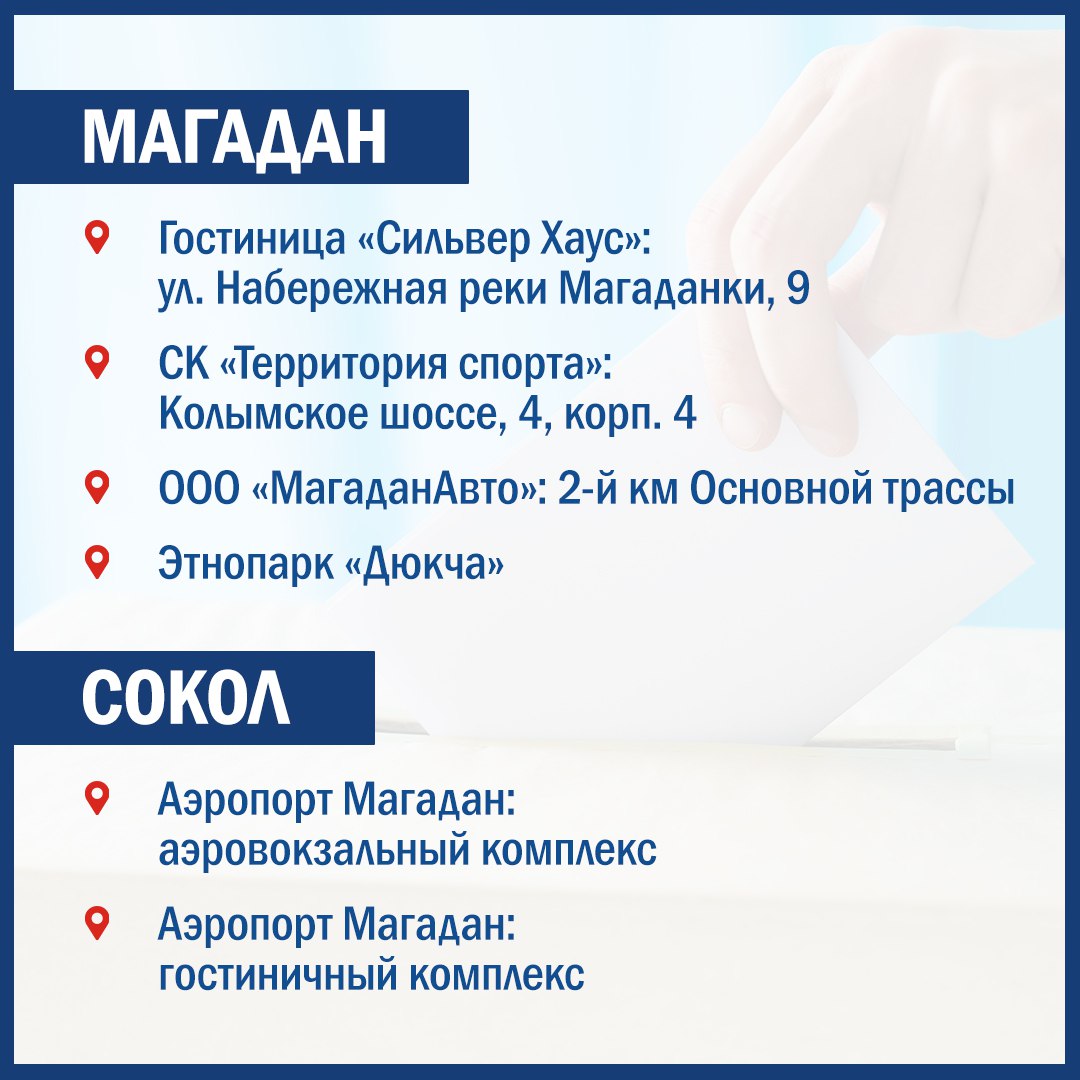 МАГАДАН

Гостиница «Сильвер Хаус»: ул. Набережная реки Магаданки, 9

СК «Территория спорта»: Колымское шоссе, 4, корп. 4

ООО «МагаданАвто»: 2-й км Основной трассы

Этнопарк «Дюкча»

СОКОЛ

Аэропорт Магадан: аэровокзальный комплекс

Аэропорт Магадан: гостиничный комплекс